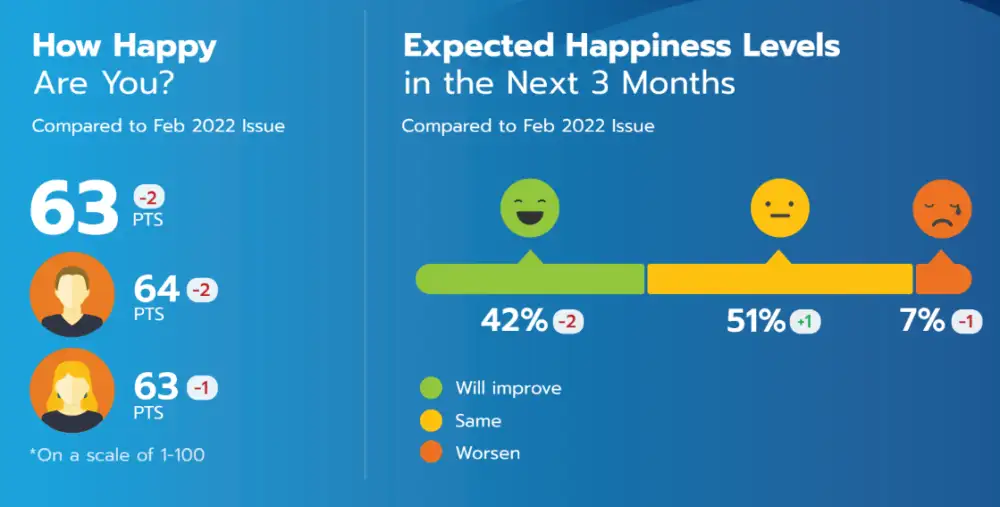 How Happy Are You?

Compared to Feb 2022 Issue

63 -2 PTS

64 -2 PTS

63 -1 PTS

*On a scale of 1-100

Expected Happiness Levels in the Next 3 Months

Compared to Feb 2022 Issue

42% -2

51% +1

7% -1

Will improve

Same

Worsen